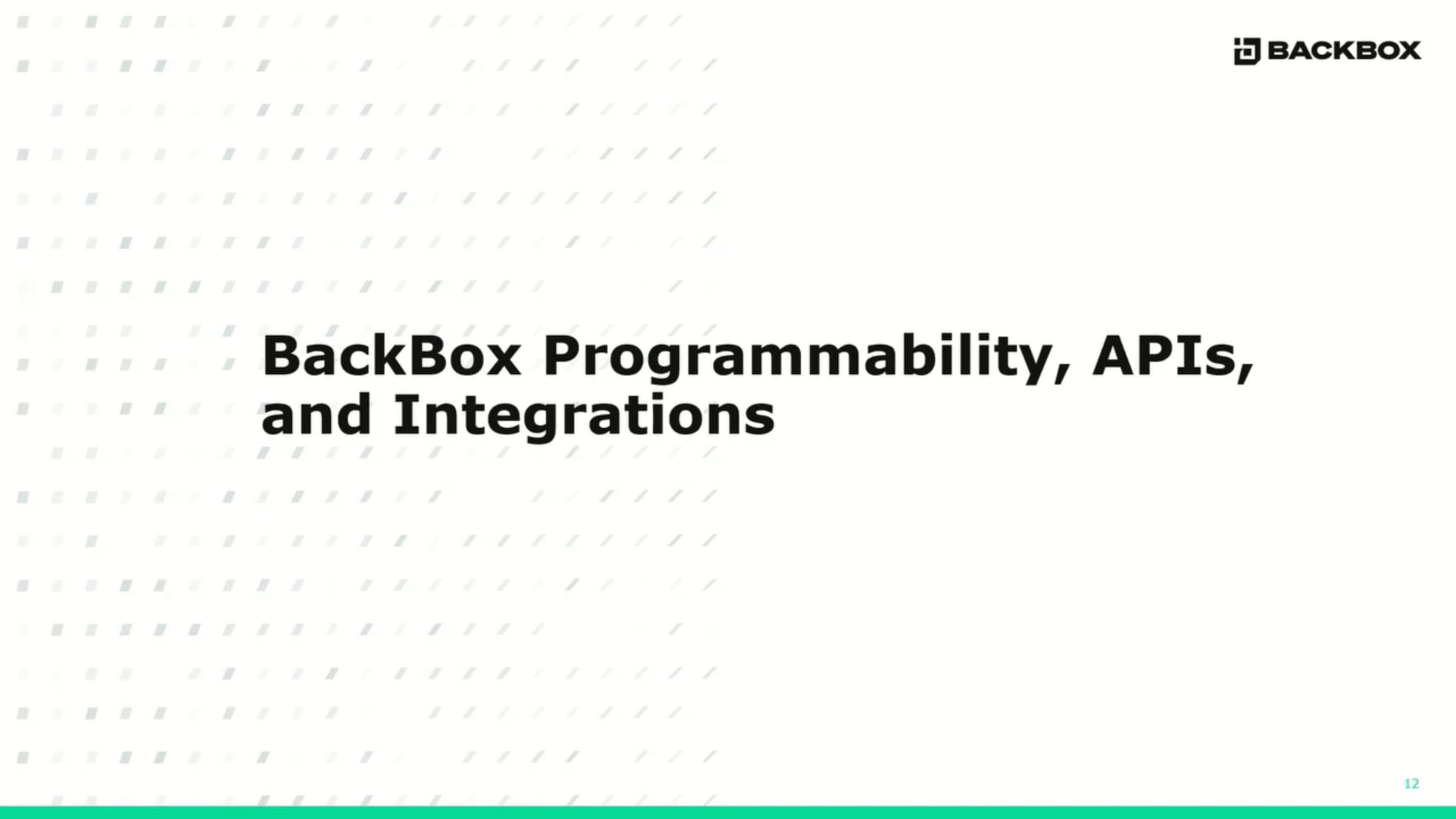 BACKBOX

BackBox Programmability, APIs, and Integrations

12